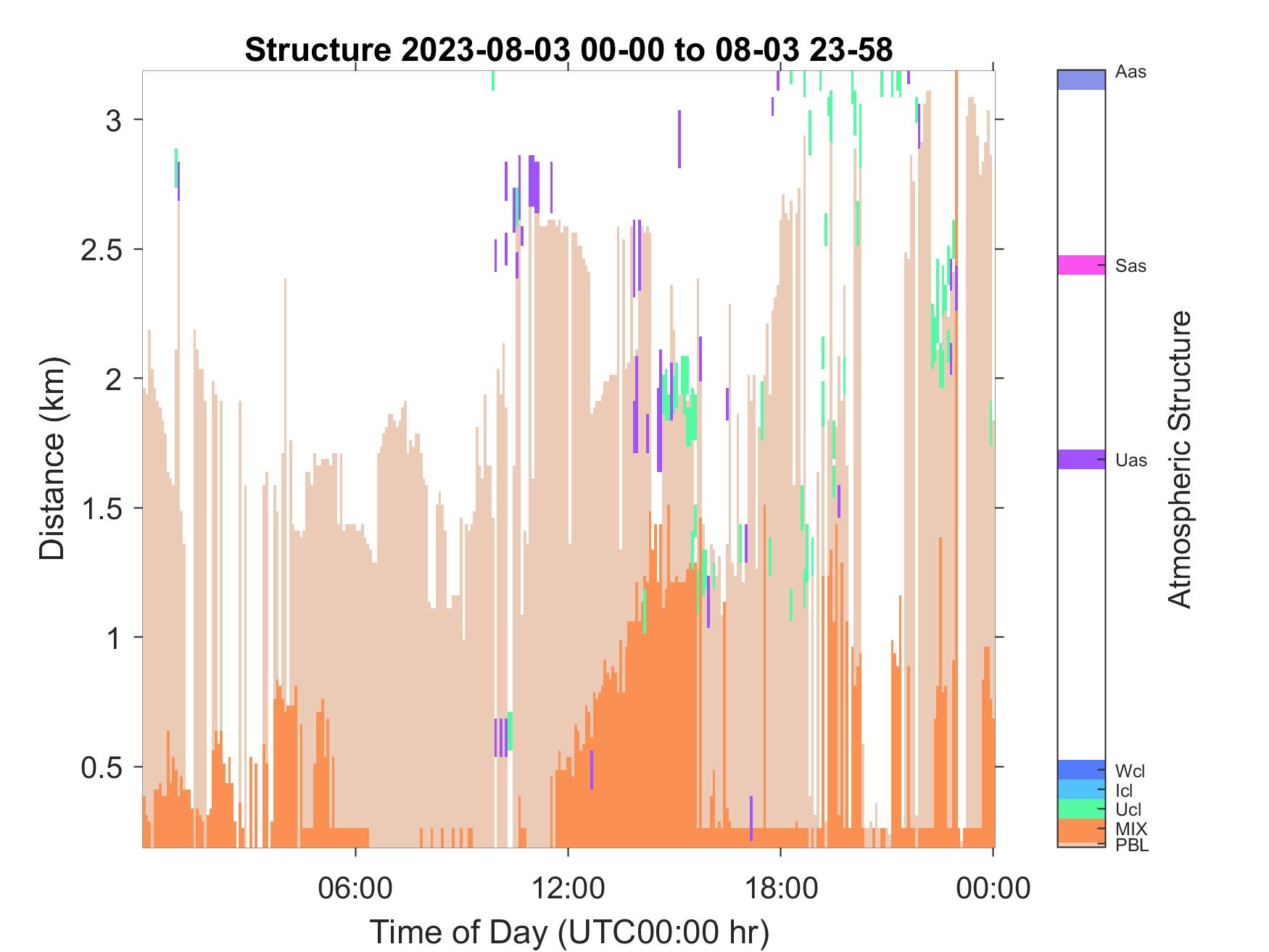 Structure 2023-08-03 00-00 to 08-03 23-58

Distance (km)

3
2.5
2
1.5
1
0.5

06:00
12:00
18:00
00:00

Time of Day (UTC00:00 hr)

Aas
Sas
Uas
Wcl
Icl
Ucl
MIX
PBL

Atmospheric Structure